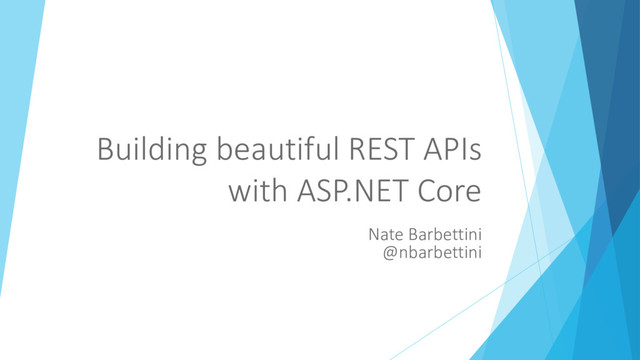 Building beautiful REST APIs with ASP.NET Core

Nate Barbettini
@nbarbettini